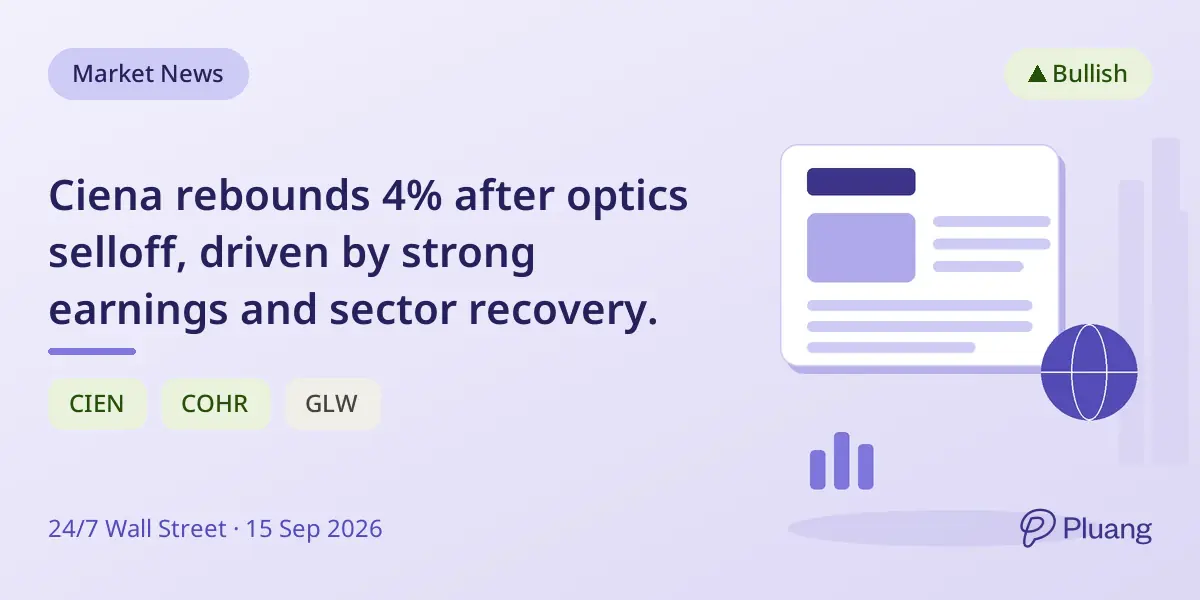 Market News

▲ Bullish

Ciena rebounds 4% after optics selloff, driven by strong earnings and sector recovery.

CIEN

COHR

GLW

24/7 Wall Street · 15 Sep 2026

Pluang